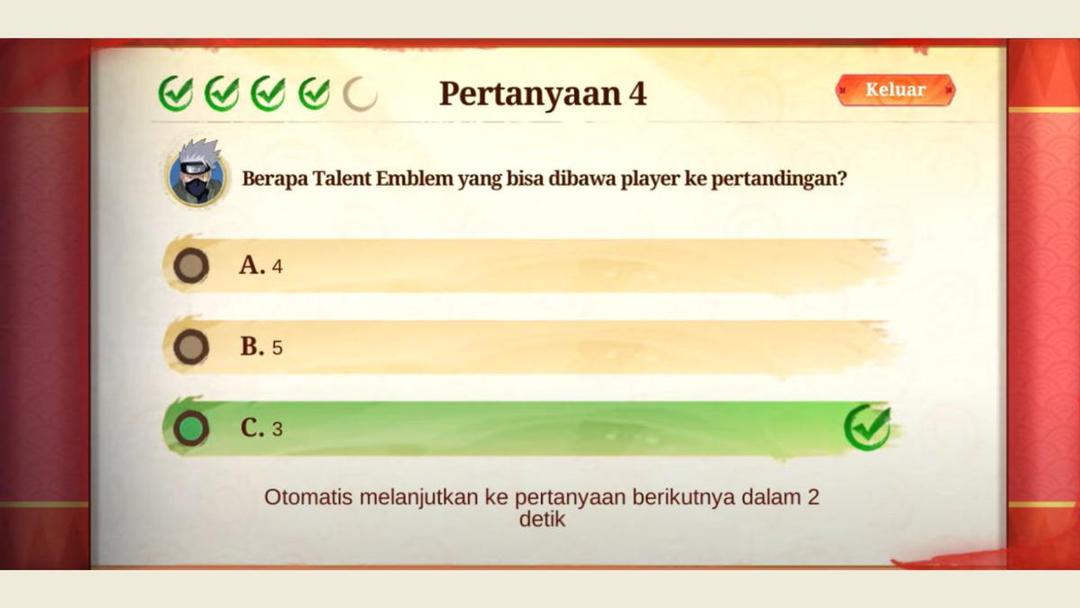 Pertanyaan 4

Keluar

Berapa Talent Emblem yang bisa dibawa player ke pertandingan?

A. 4

B. 5

C. 3

Otomatis melanjutkan ke pertanyaan berikutnya dalam 2 detik